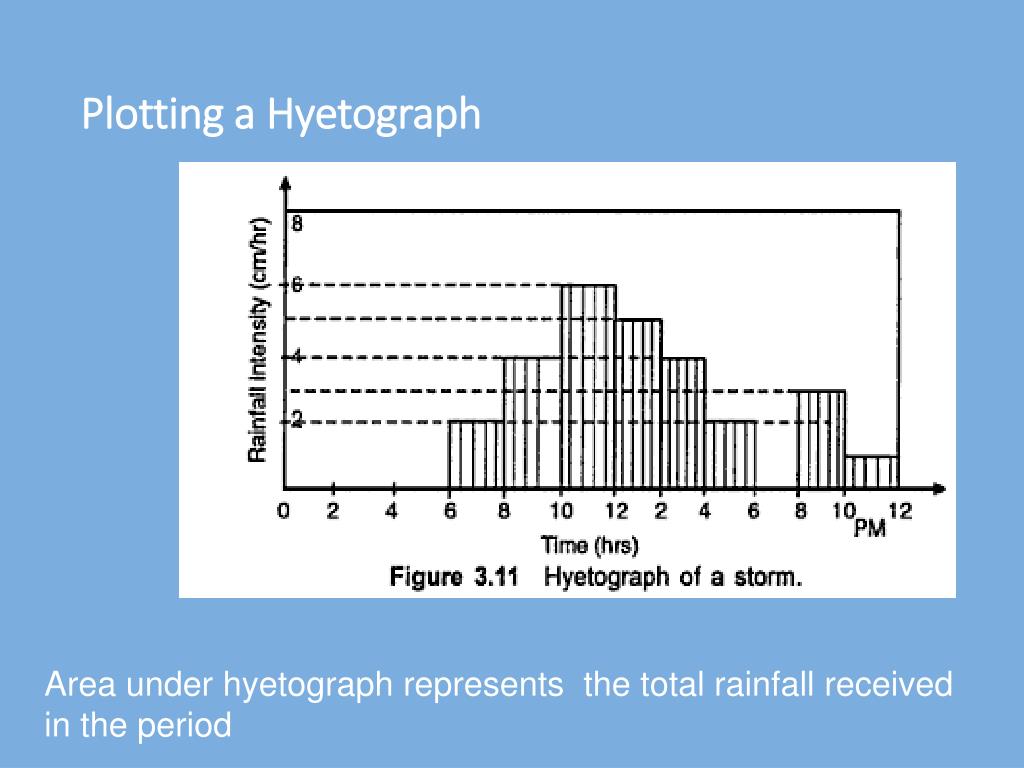 Plotting a Hyetograph

Rainfall Intensity (cm/hr)

8

6

4

2

0 2 4 6 8 10 12 2 4 6 8 10 12

PM

Time (hrs)

Figure 3.11 Hyetograph of a storm.

Area under hyetograph represents the total rainfall received in the period